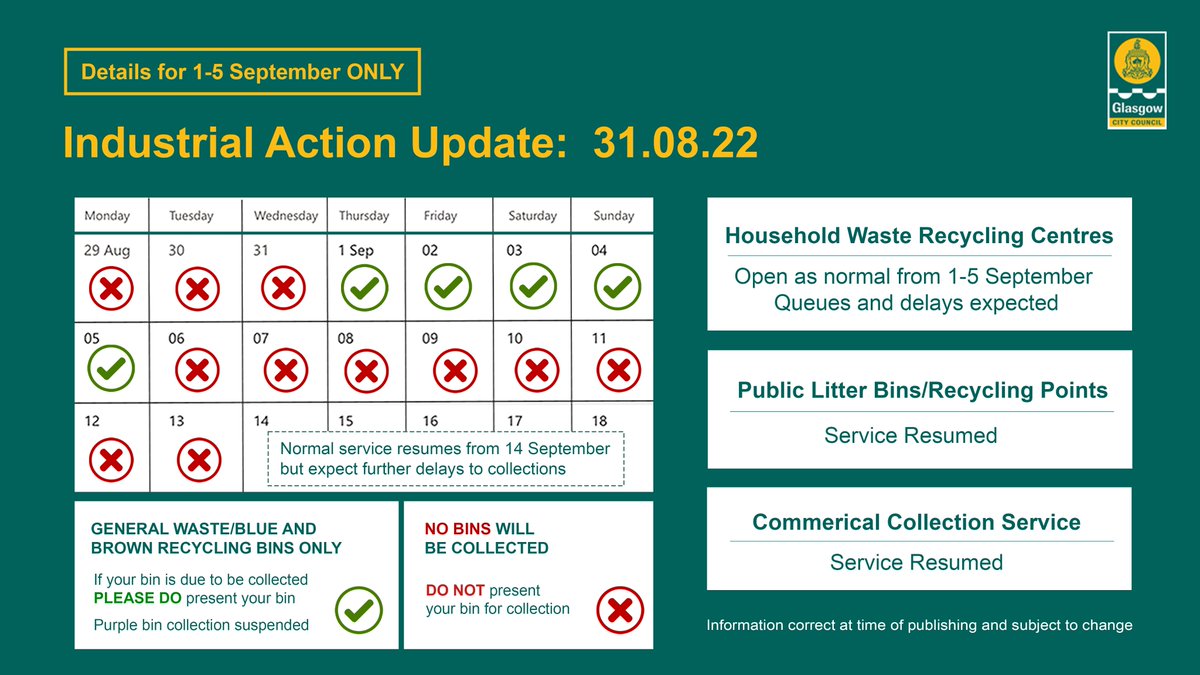 Details for 1-5 September ONLY

Glasgow CITY COUNCIL

Industrial Action Update: 31.08.22

| Monday | Tuesday | Wednesday | Thursday | Friday | Saturday | Sunday |
|---|---|---|---|---|---|---|
| 29 Aug | 30 | 31 | 1 Sep | 02 | 03 | 04 |
| 05 | 06 | 07 | 08 | 09 | 10 | 11 |
| 12 | 13 | 14 | 15 | 16 | 17 | 18 |

Normal service resumes from 14 September but expect further delays to collections

GENERAL WASTE/BLUE AND BROWN RECYCLING BINS ONLY

If your bin is due to be collected PLEASE DO present your bin

Purple bin collection suspended

NO BINS WILL BE COLLECTED

DO NOT present your bin for collection

Household Waste Recycling Centres

Open as normal from 1-5 September
Queues and delays expected

Public Litter Bins/Recycling Points

Service Resumed

Commerical Collection Service

Service Resumed

Information correct at time of publishing and subject to change